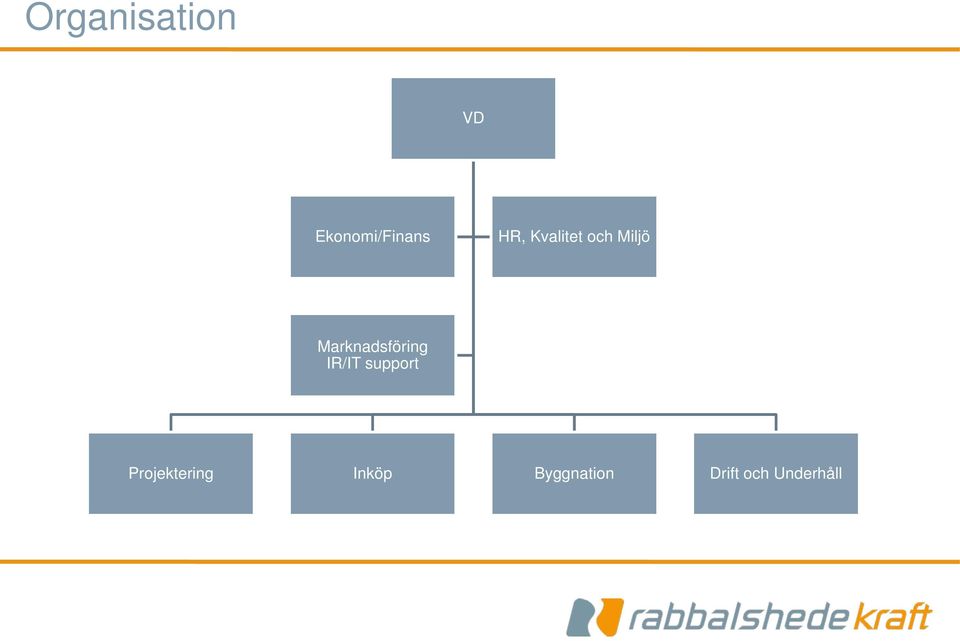 Organisation

VD

Ekonomi/Finans

HR, Kvalitet och Miljö

Marknadsföring
IR/IT support

Projektering

Inköp

Byggnation

Drift och Underhåll

rabbalshede kraft